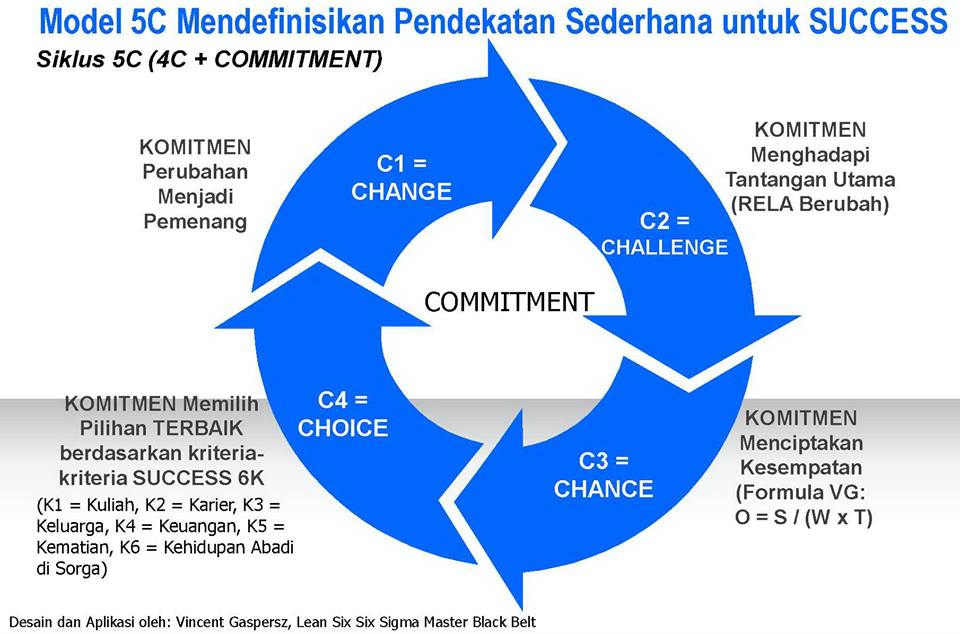 Model 5C Mendefinisikan Pendekatan Sederhana untuk SUCCESS

Siklus 5C (4C + COMMITMENT)

KOMITMEN Perubahan Menjadi Pemenang

C1 = CHANGE

KOMITMEN Menghadapi Tantangan Utama (RELA Berubah)

C2 = CHALLENGE

COMMITMENT

KOMITMEN Memilih Pilihan TERBAIK berdasarkan kriteria-kriteria SUCCESS 6K

(K1 = Kuliah, K2 = Karier, K3 = Keluarga, K4 = Keuangan, K5 = Kematian, K6 = Kehidupan Abadi di Sorga)

C4 = CHOICE

C3 = CHANCE

KOMITMEN Menciptakan Kesempatan (Formula VG: O = S / (W x T)

Desain dan Aplikasi oleh: Vincent Gaspersz, Lean Six Six Sigma Master Black Belt